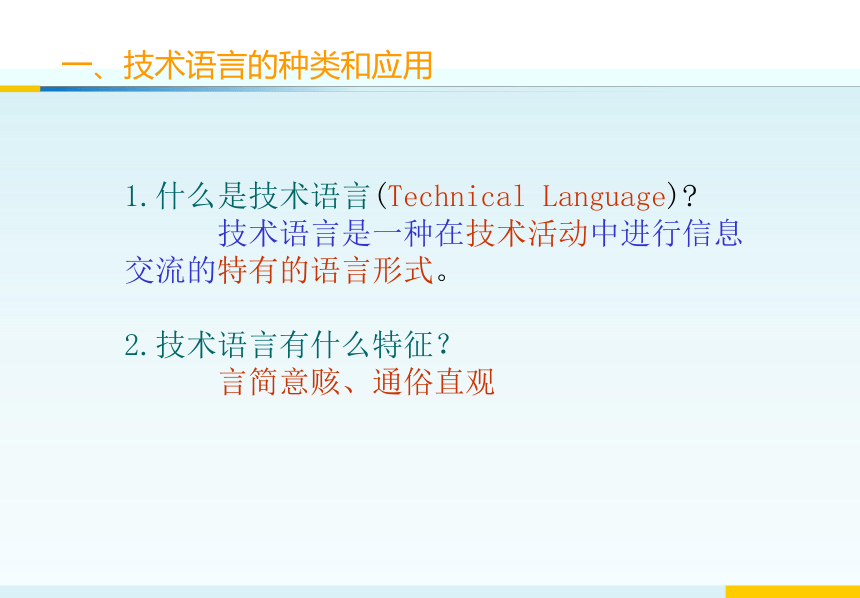 一、技术语言的种类和应用

1.什么是技术语言(Technical Language)?
技术语言是一种在技术活动中进行信息交流的特有的语言形式。

2.技术语言有什么特征?
言简意赅、通俗直观